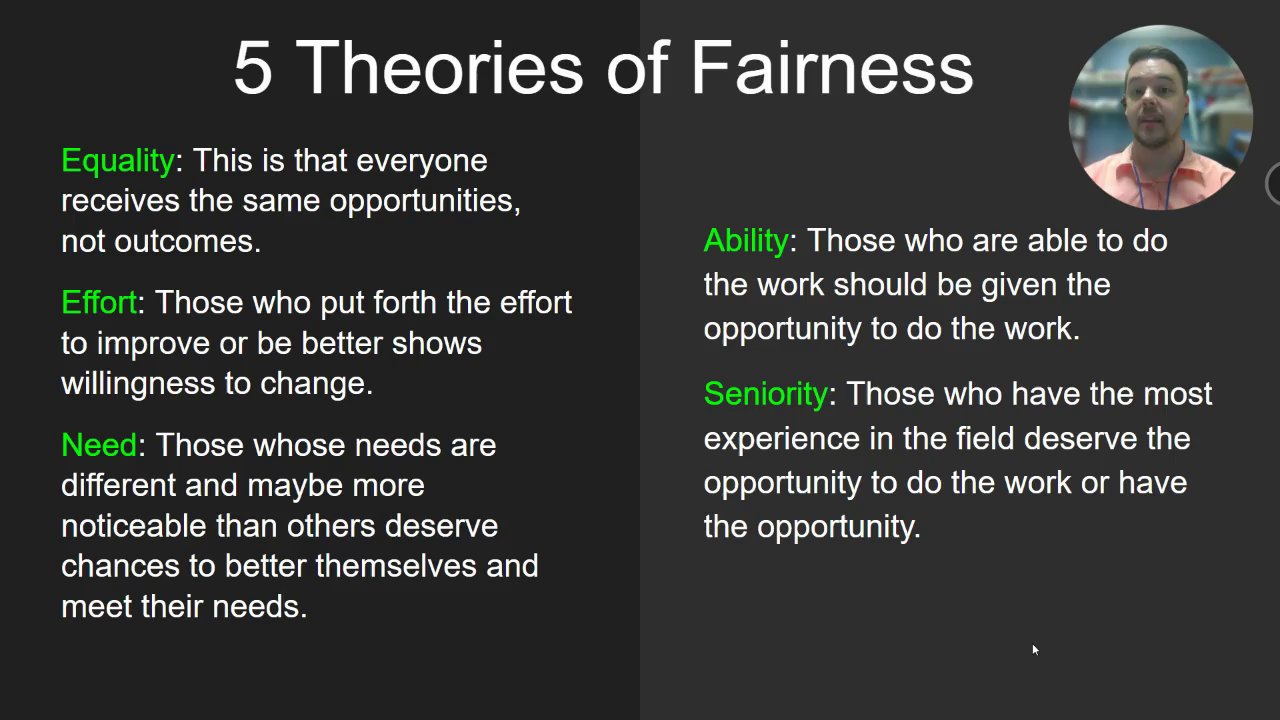 5 Theories of Fairness

Equality: This is that everyone receives the same opportunities, not outcomes.

Effort: Those who put forth the effort to improve or be better shows willingness to change.

Need: Those whose needs are different and maybe more noticeable than others deserve chances to better themselves and meet their needs.

Ability: Those who are able to do the work should be given the opportunity to do the work.

Seniority: Those who have the most experience in the field deserve the opportunity to do the work or have the opportunity.